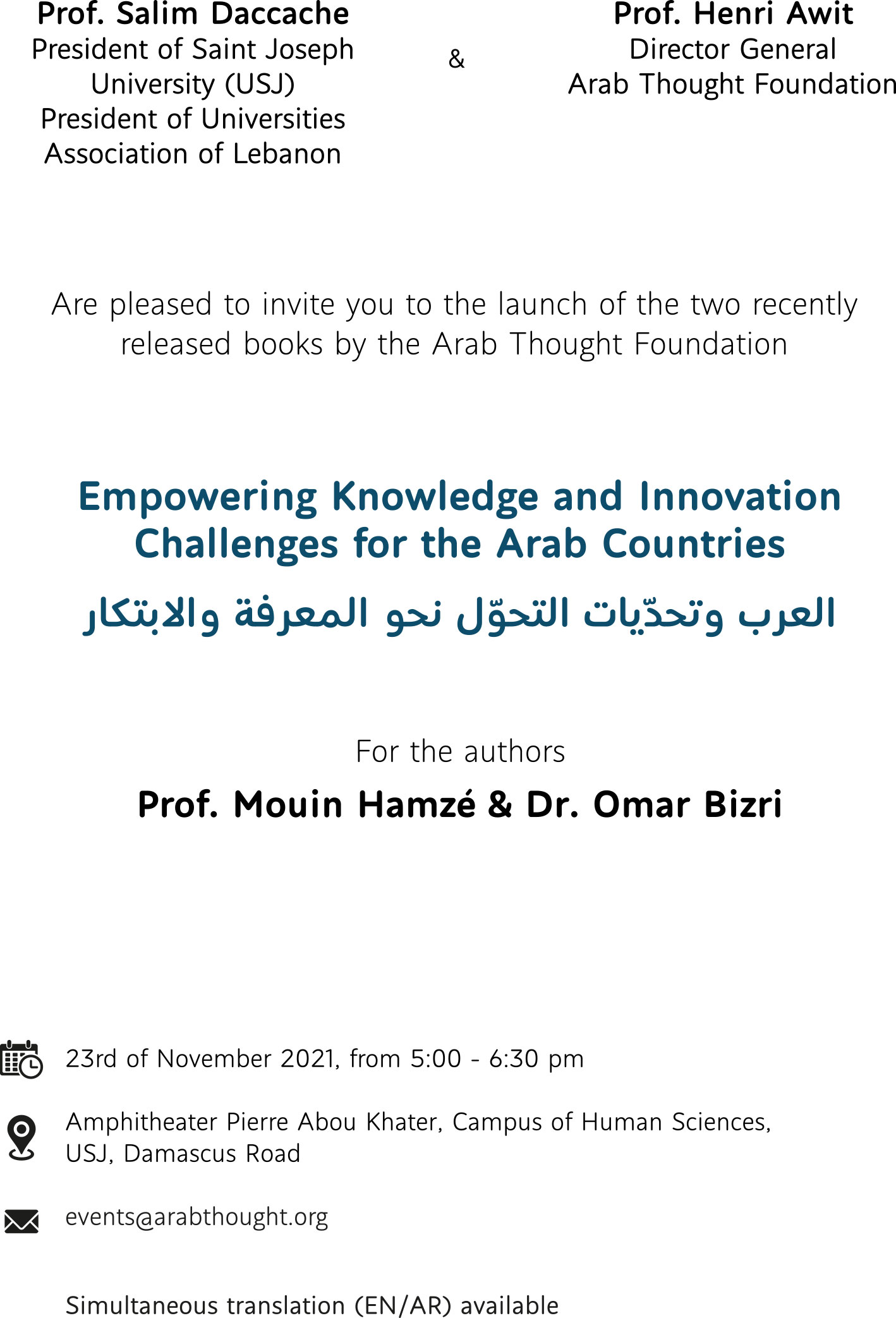 Prof. Salim Daccache
President of Saint Joseph University (USJ)
President of Universities Association of Lebanon

&

Prof. Henri Awit
Director General
Arab Thought Foundation

Are pleased to invite you to the launch of the two recently released books by the Arab Thought Foundation

Empowering Knowledge and Innovation
Challenges for the Arab Countries
العرب وتحدّيات التحوّل نحو المعرفة والابتكار

For the authors

Prof. Mouin Hamzé & Dr. Omar Bizri

23rd of November 2021, from 5:00 - 6:30 pm

Amphitheater Pierre Abou Khater, Campus of Human Sciences, USJ, Damascus Road

events@arabthought.org

Simultaneous translation (EN/AR) available